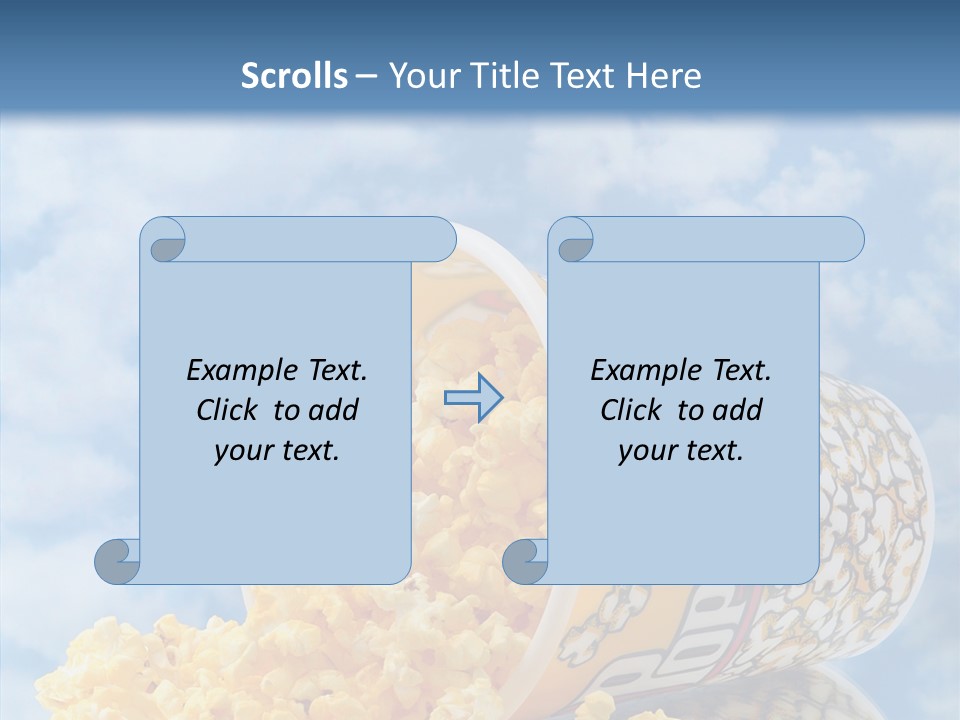 Scrolls – Your Title Text Here

Example Text. Click to add your text.

Example Text. Click to add your text.